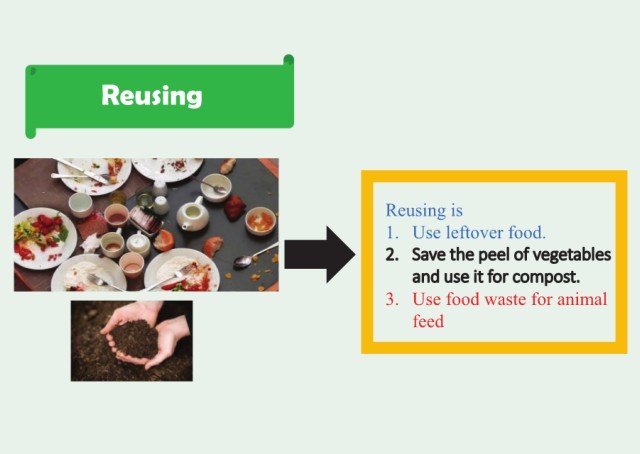 Reusing

Reusing is
1. Use leftover food.
2. Save the peel of vegetables and use it for compost.
3. Use food waste for animal feed